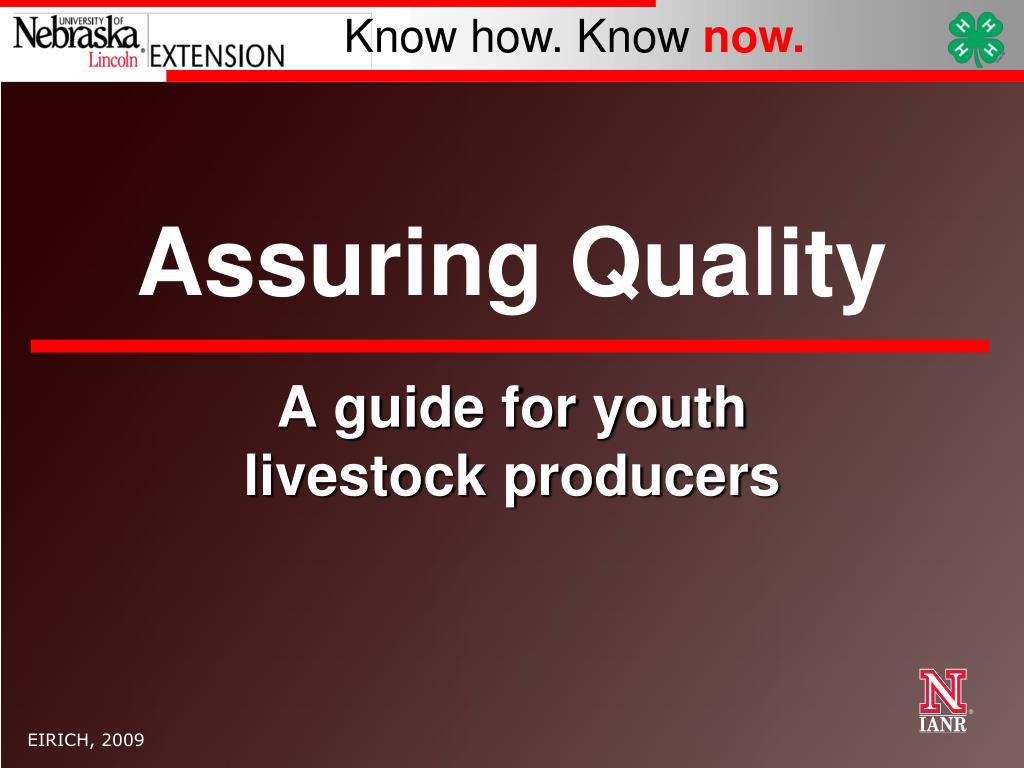 UNIVERSITY OF Nebraska Lincoln EXTENSION

Know how. Know now.

H H H H

Assuring Quality

A guide for youth livestock producers

N IANR

EIRICH, 2009